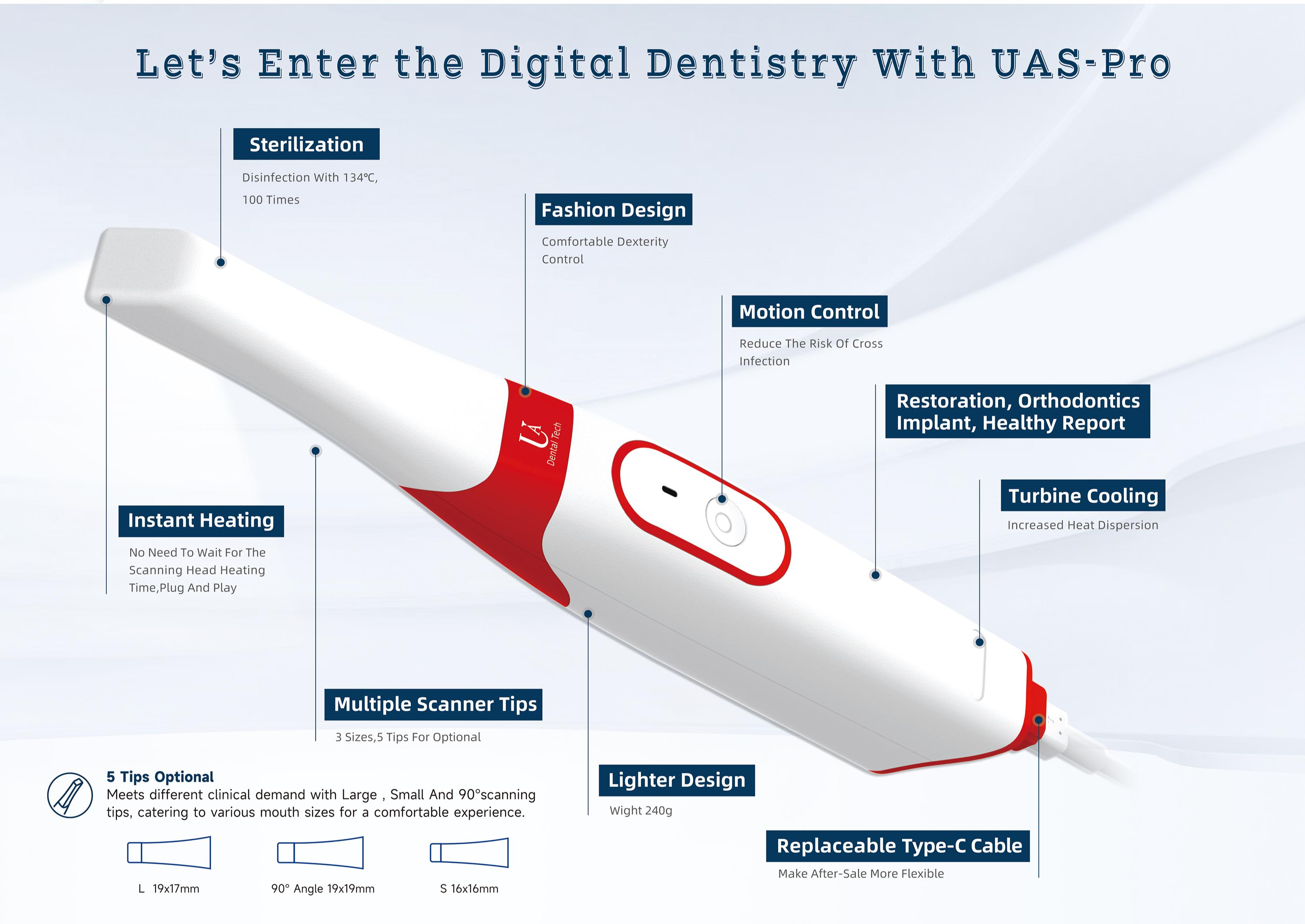 Let's Enter the Digital Dentistry With UAS-Pro

Sterilization

Disinfection With 134℃, 100 Times

Fashion Design

Comfortable Dexterity Control

Motion Control

Reduce The Risk Of Cross Infection

Restoration, Orthodontics Implant, Healthy Report

Turbine Cooling

Increased Heat Dispersion

UA Dental Tech

Instant Heating

No Need To Wait For The Scanning Head Heating Time,Plug And Play

Multiple Scanner Tips

3 Sizes,5 Tips For Optional

Lighter Design

Wight 240g

Replaceable Type-C Cable

Make After-Sale More Flexible

5 Tips Optional

Meets different clinical demand with Large , Small And 90°scanning tips, catering to various mouth sizes for a comfortable experience.

L 19x17mm

90° Angle 19x19mm

S 16x16mm